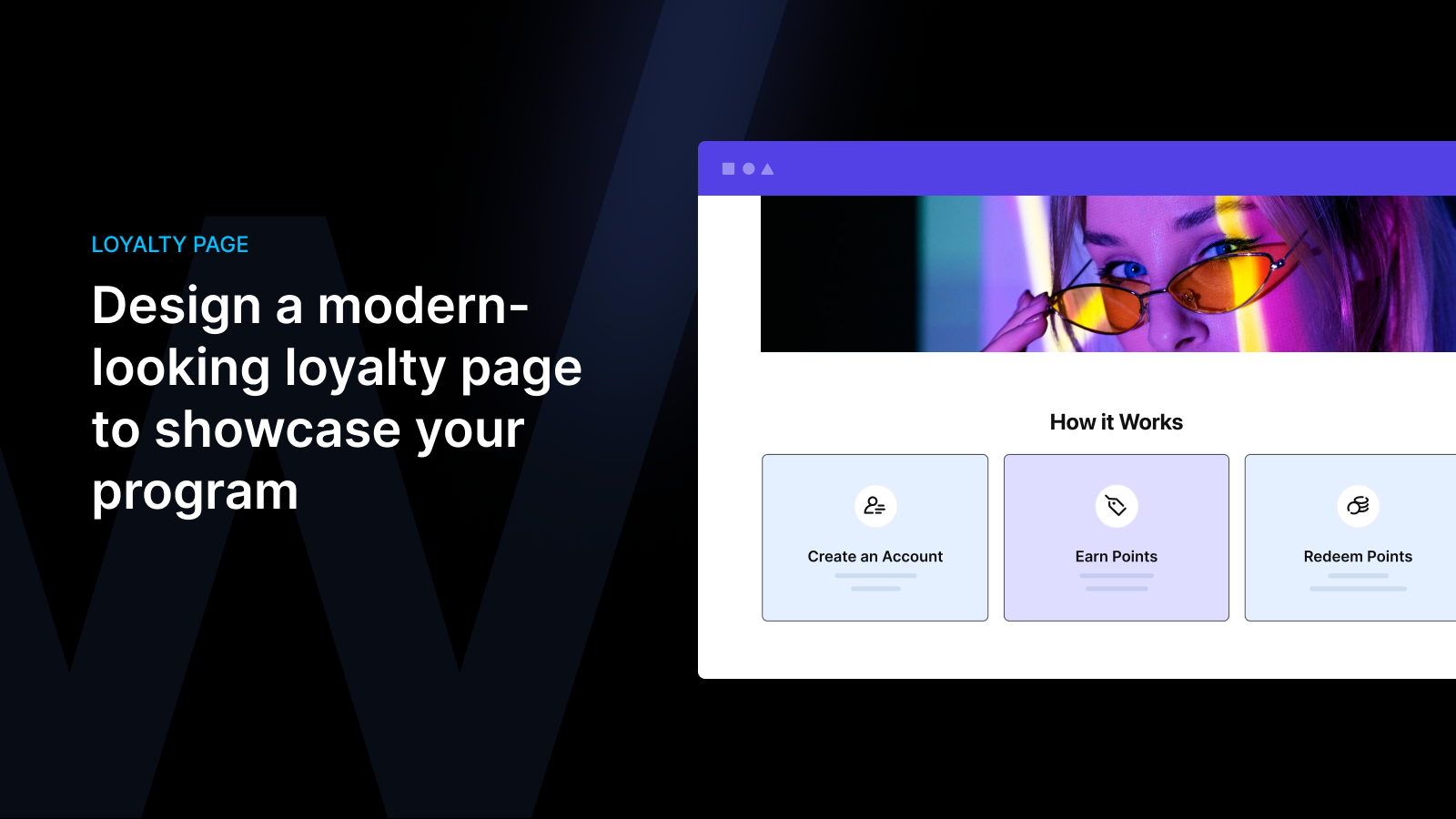 LOYALTY PAGE

Design a modern-looking loyalty page to showcase your program

How it Works

Create an Account

Earn Points

Redeem Points